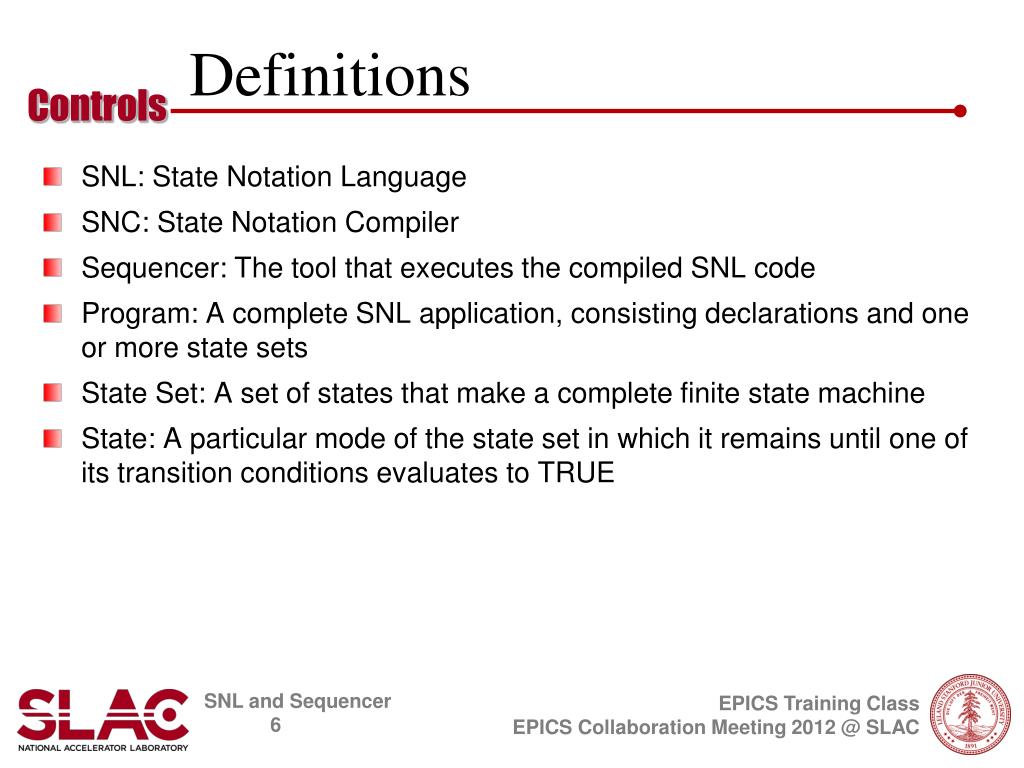 Controls

Definitions

SNL: State Notation Language
SNC: State Notation Compiler
Sequencer: The tool that executes the compiled SNL code
Program: A complete SNL application, consisting declarations and one or more state sets
State Set: A set of states that make a complete finite state machine
State: A particular mode of the state set in which it remains until one of its transition conditions evaluates to TRUE

SLAC
NATIONAL ACCELERATOR LABORATORY

SNL and Sequencer
6

EPICS Training Class
EPICS Collaboration Meeting 2012 @ SLAC

LELAND STANFORD JUNIOR UNIVERSITY
1891